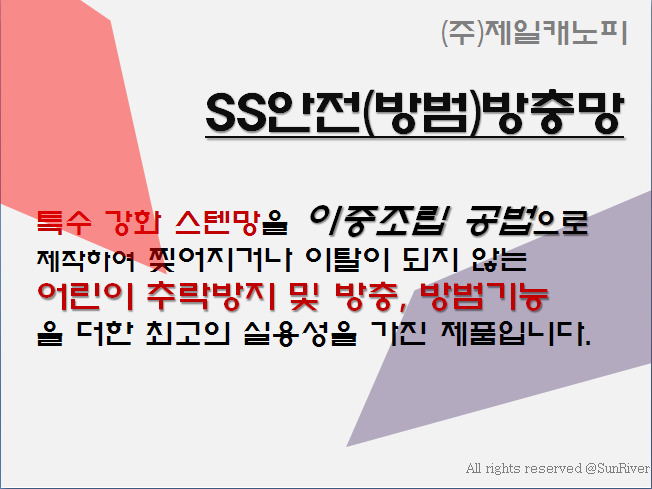 (주)제일캐노피

SS안전(방범)방충망

특수 강화 스텐망을 이중조립 공법으로 제작하여 찢어지거나 이탈이 되지 않는 어린이 추락방지 및 방충, 방범기능을 더한 최고의 실용성을 가진 제품입니다.

All rights reserved @SunRiver